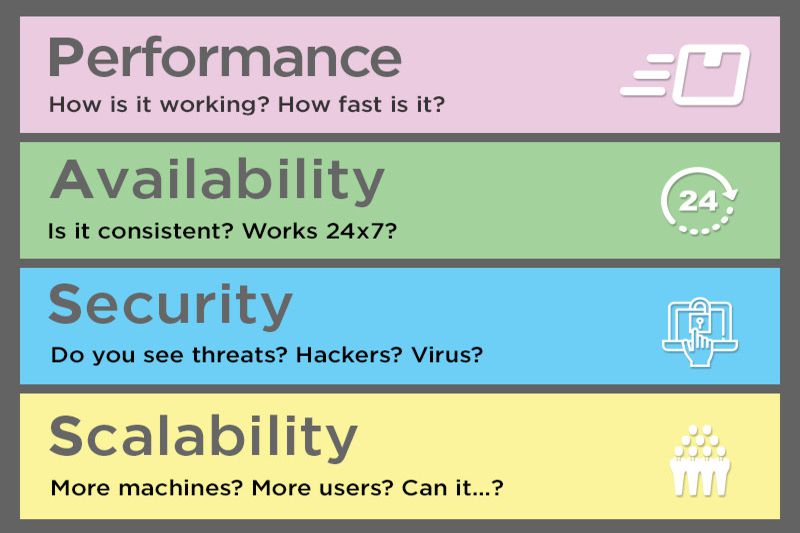 Performance
How is it working? How fast is it?

Availability
Is it consistent? Works 24x7?

24

Security
Do you see threats? Hackers? Virus?

Scalability
More machines? More users? Can it...?